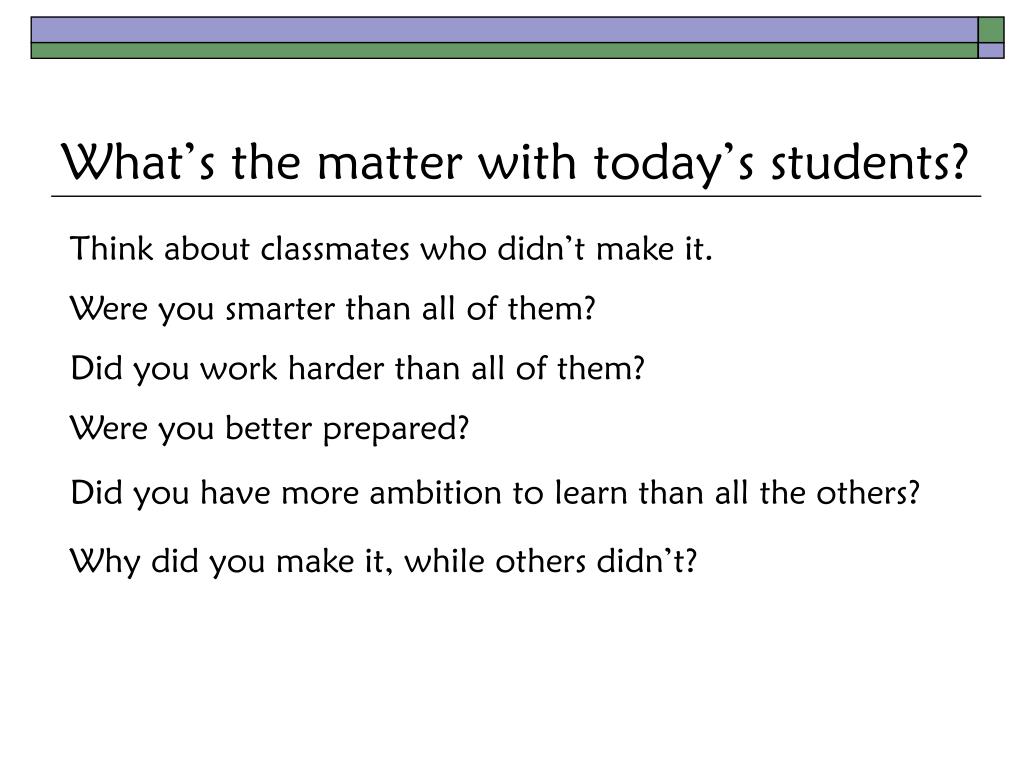 What’s the matter with today’s students?

Think about classmates who didn’t make it.

Were you smarter than all of them?

Did you work harder than all of them?

Were you better prepared?

Did you have more ambition to learn than all the others?

Why did you make it, while others didn’t?